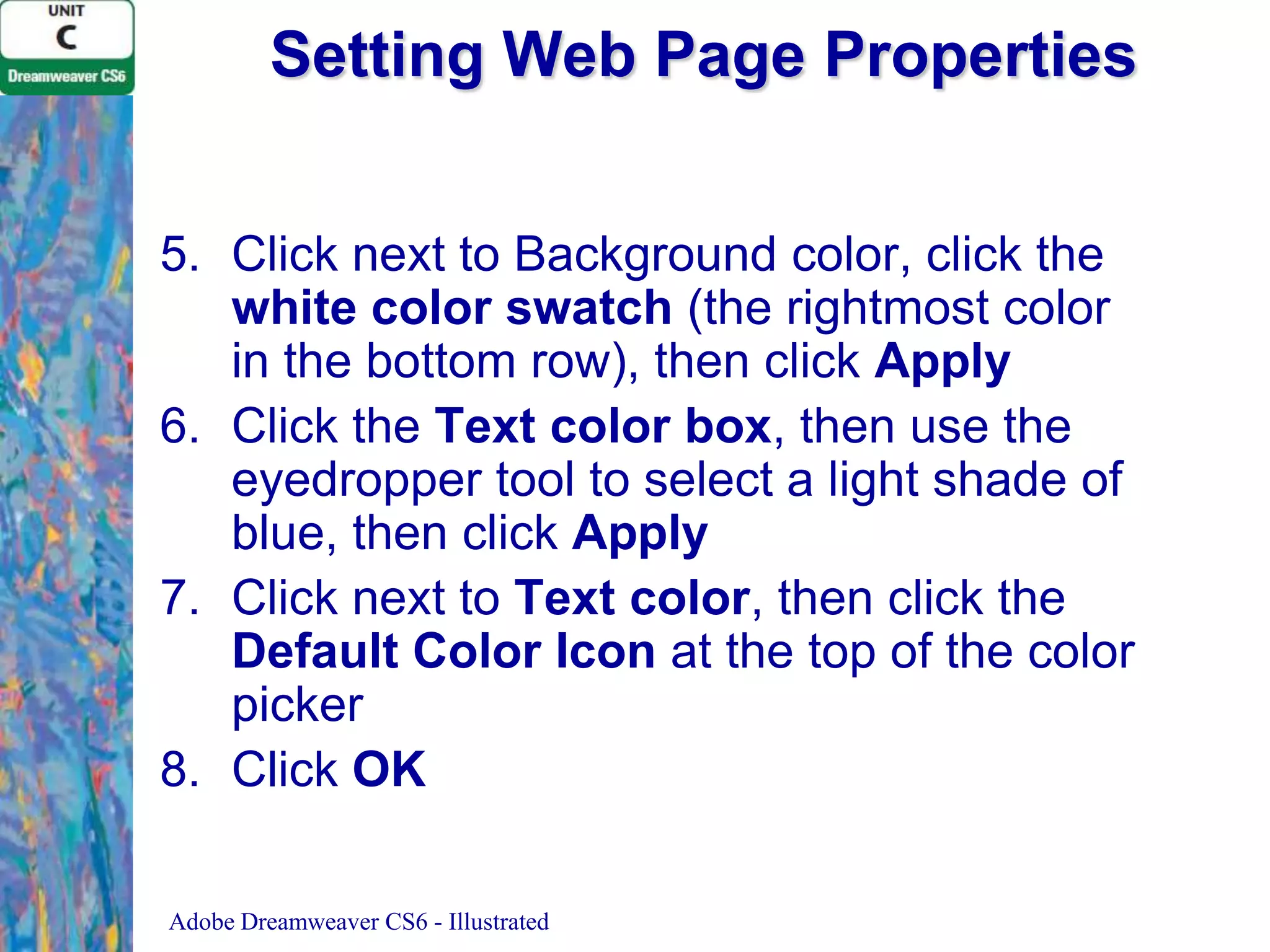 UNIT
C
Dreamweaver CS6

Setting Web Page Properties

5. Click next to Background color, click the white color swatch (the rightmost color in the bottom row), then click Apply
6. Click the Text color box, then use the eyedropper tool to select a light shade of blue, then click Apply
7. Click next to Text color, then click the Default Color Icon at the top of the color picker
8. Click OK

Adobe Dreamweaver CS6 - Illustrated